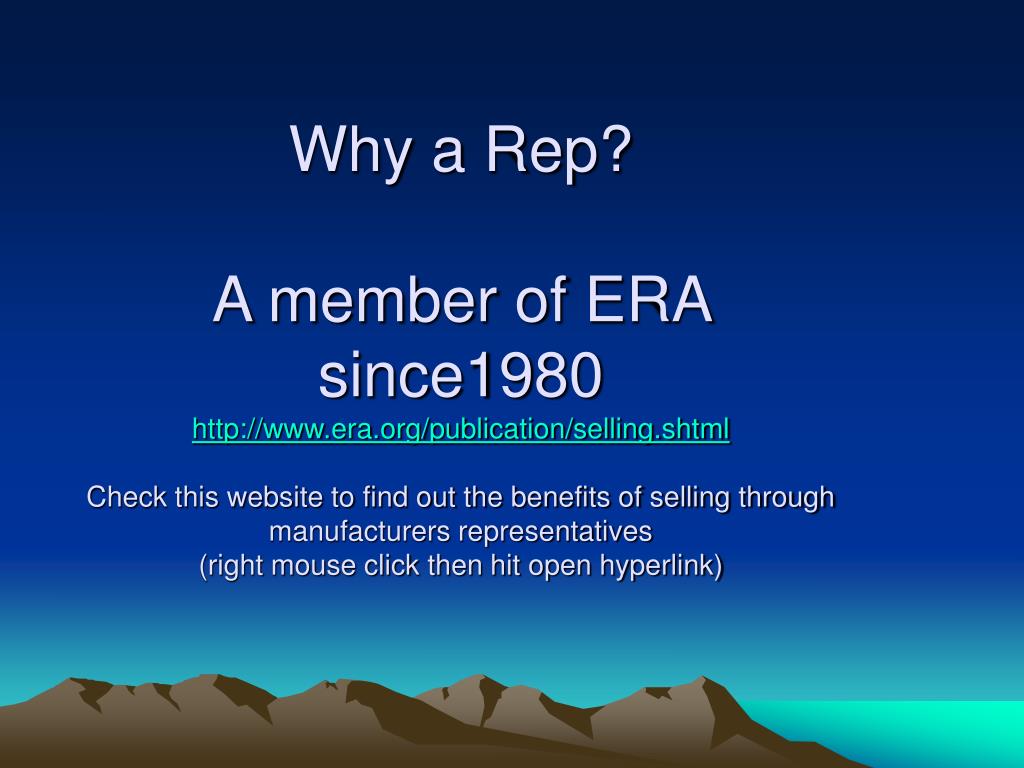 Why a Rep?

A member of ERA since1980
http://www.era.org/publication/selling.shtml

Check this website to find out the benefits of selling through manufacturers representatives
(right mouse click then hit open hyperlink)